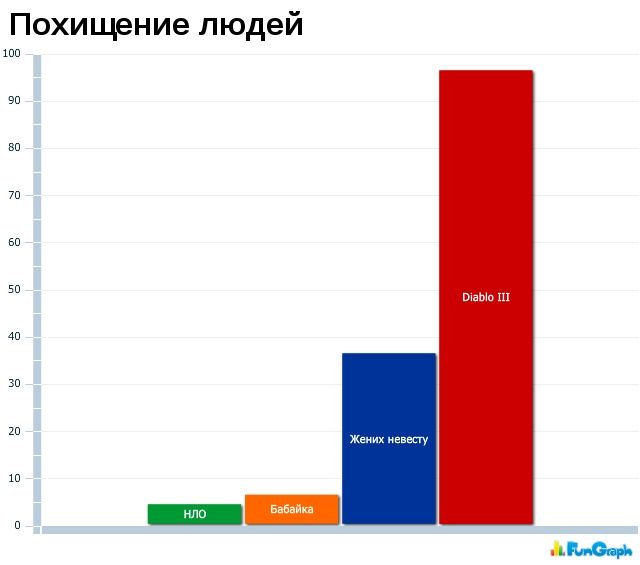 Похищение людей

100
90
80
70
60
50
40
30
20
10
0

НЛО
Бабайка
Жених невесту
Diablo III

FunGraph